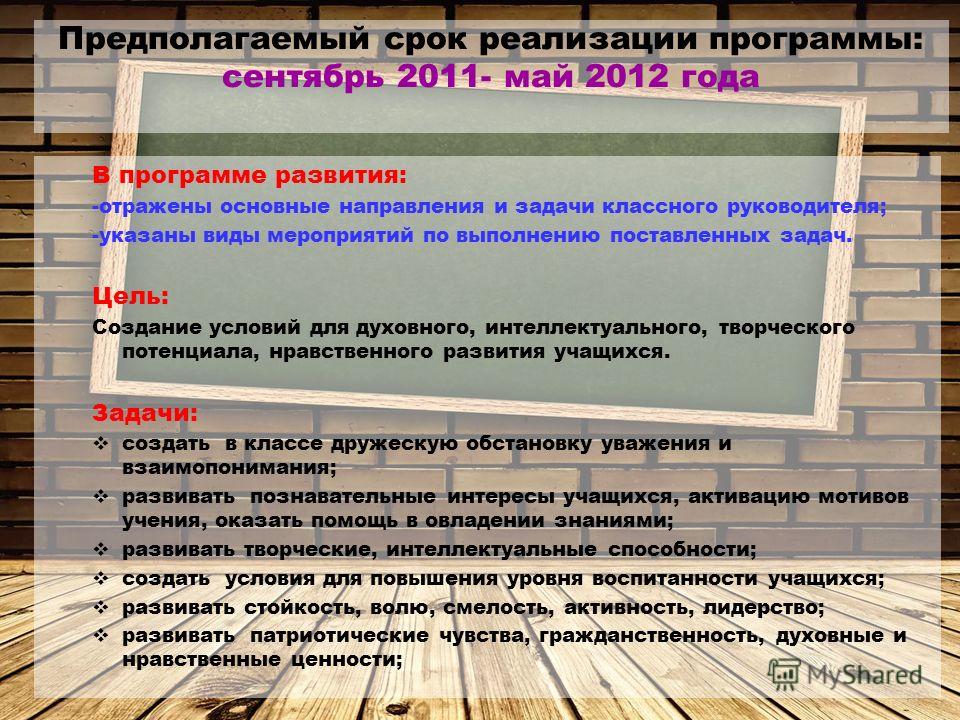 Предполагаемый срок реализации программы: сентябрь 2011- май 2012 года

В программе развития:
-отражены основные направления и задачи классного руководителя;
-указаны виды мероприятий по выполнению поставленных задач.

Цель:
Создание условий для духовного, интеллектуального, творческого потенциала, нравственного развития учащихся.

Задачи:
❖ создать в классе дружескую обстановку уважения и взаимопонимания;
❖ развивать познавательные интересы учащихся, активацию мотивов учения, оказать помощь в овладении знаниями;
❖ развивать творческие, интеллектуальные способности;
❖ создать условия для повышения уровня воспитанности учащихся;
❖ развивать стойкость, волю, смелость, активность, лидерство;
❖ развивать патриотические чувства, гражданственность, духовные и нравственные ценности;

MyShared